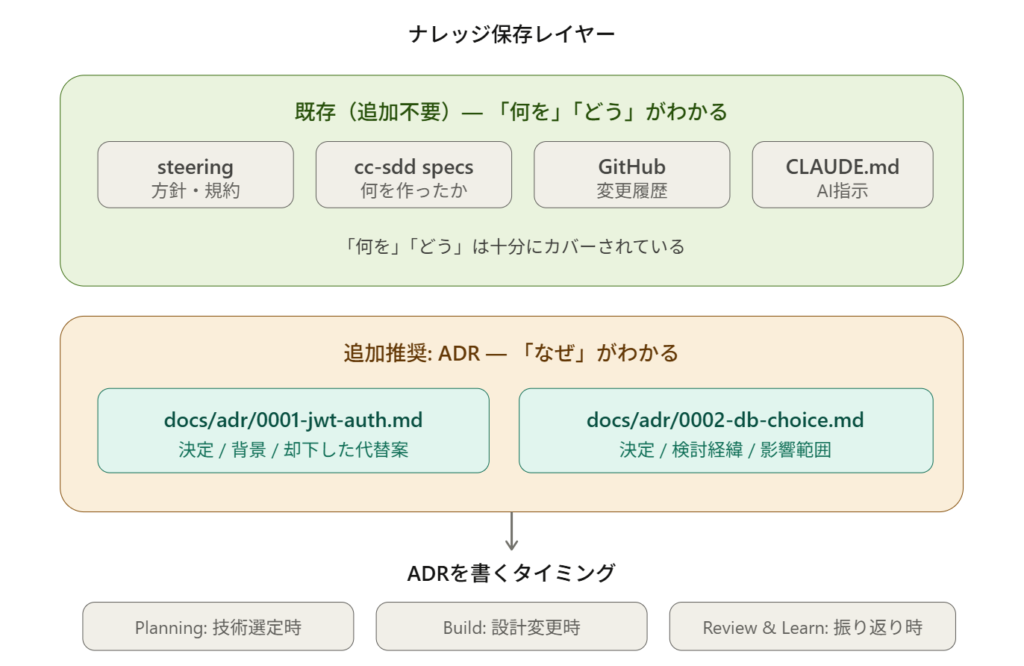 ナレッジ保存レイヤー

既存（追加不要）— 「何を」「どう」がわかる

steering
方針・規約

cc-sdd specs
何を作ったか

GitHub
変更履歴

CLAUDE.md
AI指示

「何を」「どう」は十分にカバーされている

追加推奨: ADR — 「なぜ」がわかる

docs/adr/0001-jwt-auth.md
決定 / 背景 / 却下した代替案

docs/adr/0002-db-choice.md
決定 / 検討経緯 / 影響範囲

ADRを書くタイミング

Planning: 技術選定時

Build: 設計変更時

Review & Learn: 振り返り時